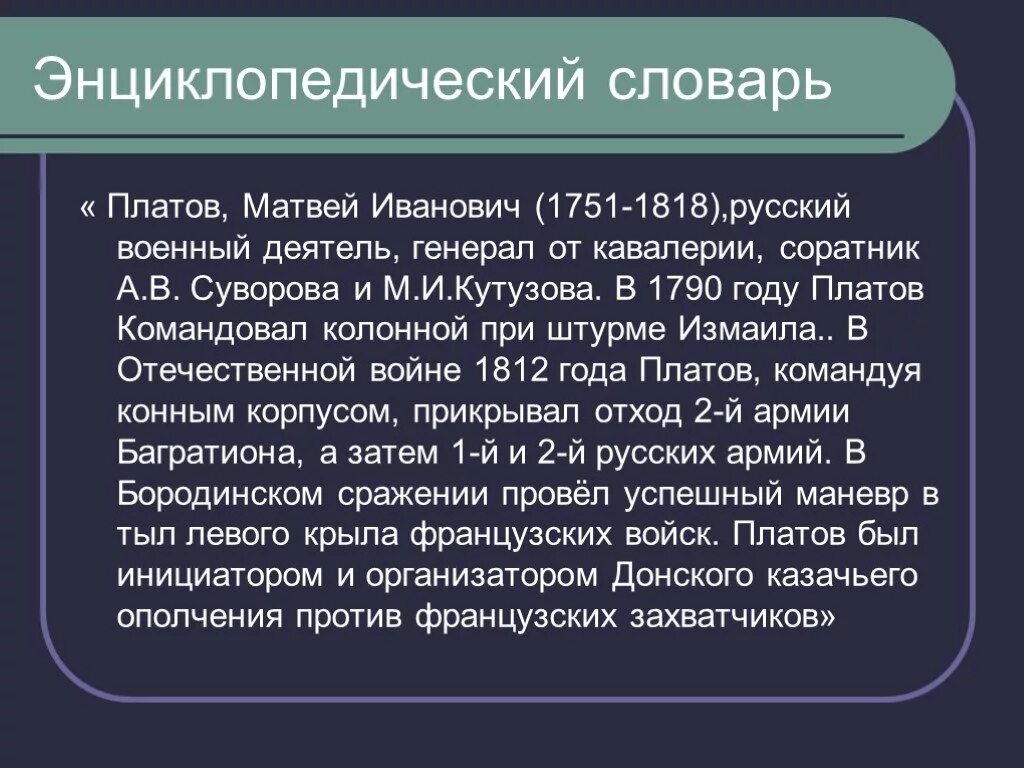 Энциклопедический словарь

« Платов, Матвей Иванович (1751-1818),русский военный деятель, генерал от кавалерии, соратник А.В. Суворова и М.И.Кутузова. В 1790 году Платов Командовал колонной при штурме Измаила.. В Отечественной войне 1812 года Платов, командуя конным корпусом, прикрывал отход 2-й армии Багратиона, а затем 1-й и 2-й русских армий. В Бородинском сражении провёл успешный маневр в тыл левого крыла французских войск. Платов был инициатором и организатором Донского казачьего ополчения против французских захватчиков»